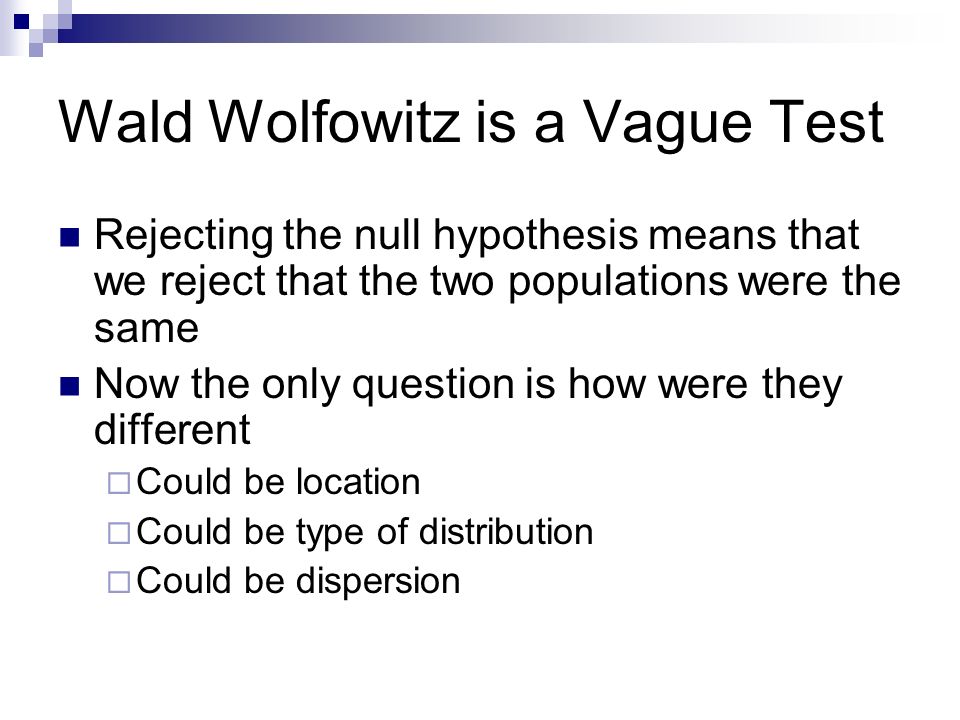 Wald Wolfowitz is a Vague Test

Rejecting the null hypothesis means that we reject that the two populations were the same

Now the only question is how were they different

Could be location

Could be type of distribution

Could be dispersion